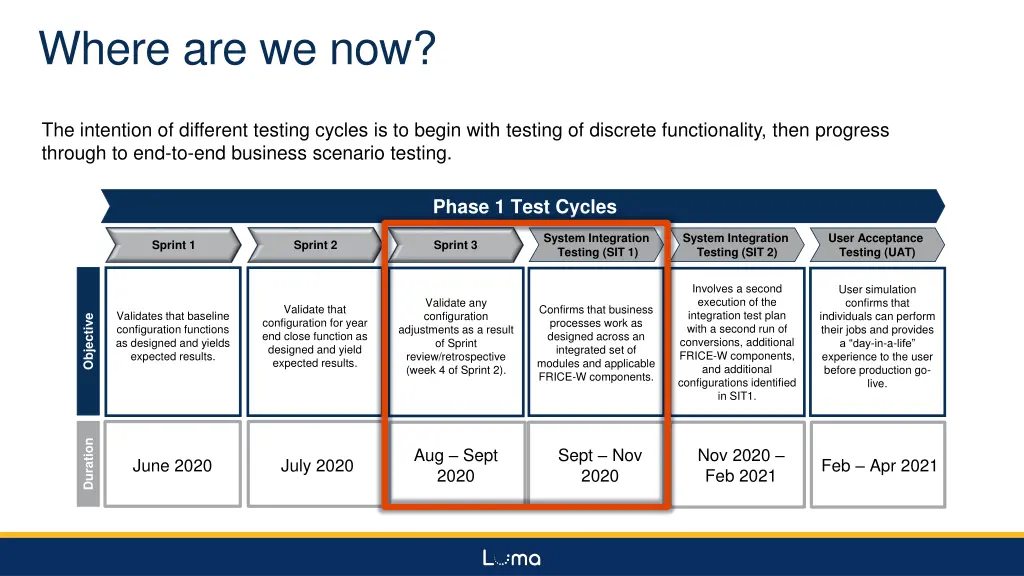 Where are we now?

The intention of different testing cycles is to begin with testing of discrete functionality, then progress through to end-to-end business scenario testing.

Phase 1 Test Cycles

|  | Sprint 1 | Sprint 2 | Sprint 3 | System Integration Testing (SIT 1) | System Integration Testing (SIT 2) | User Acceptance Testing (UAT) |
|---|---|---|---|---|---|---|
| Objective | Validates that baseline configuration functions as designed and yields expected results. | Validate that configuration for year end close function as designed and yield expected results. | Validate any configuration adjustments as a result of Sprint review/retrospective (week 4 of Sprint 2). | Confirms that business processes work as designed across an integrated set of modules and applicable FRICE-W components. | Involves a second execution of the integration test plan with a second run of conversions, additional FRICE-W components, and additional configurations identified in SIT1. | User simulation confirms that individuals can perform their jobs and provides a "day-in-a-life" experience to the user before production go-live. |
| Duration | June 2020 | July 2020 | Aug – Sept 2020 | Sept – Nov 2020 | Nov 2020 – Feb 2021 | Feb – Apr 2021 |

Luma